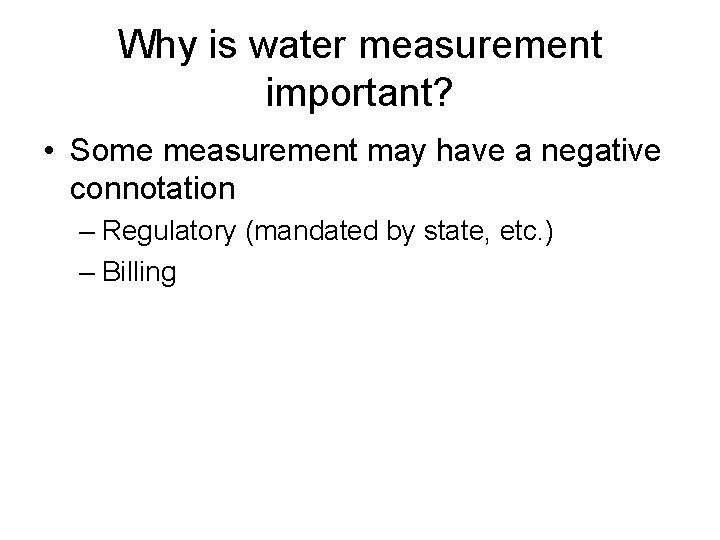 Why is water measurement important?

• Some measurement may have a negative connotation

– Regulatory (mandated by state, etc.)

– Billing